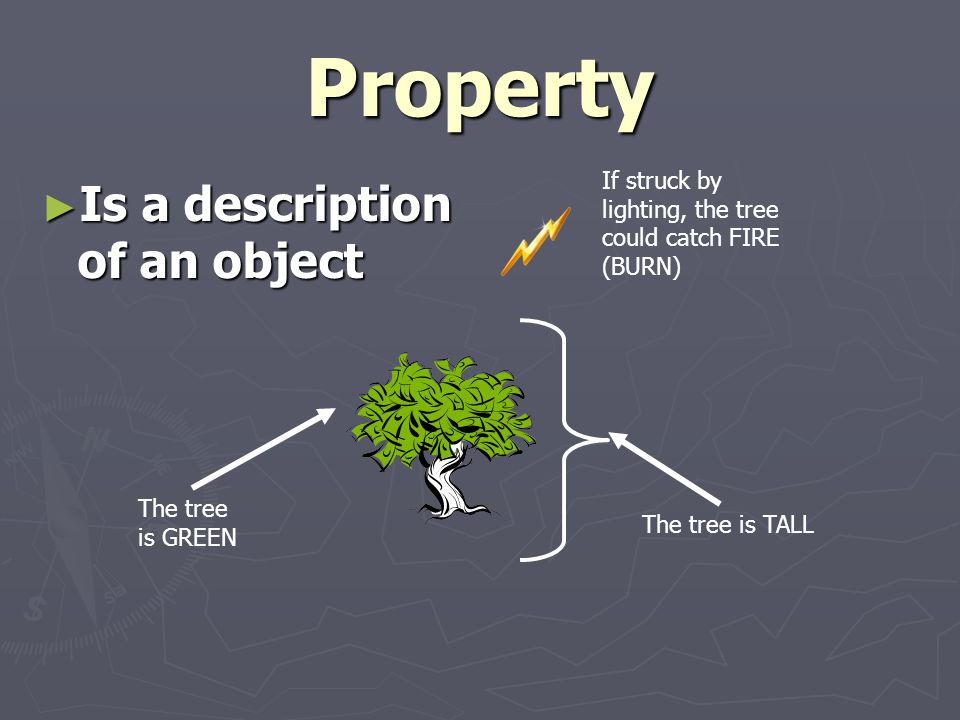 Property

►Is a description of an object

If struck by lighting, the tree could catch FIRE (BURN)

The tree is GREEN

The tree is TALL